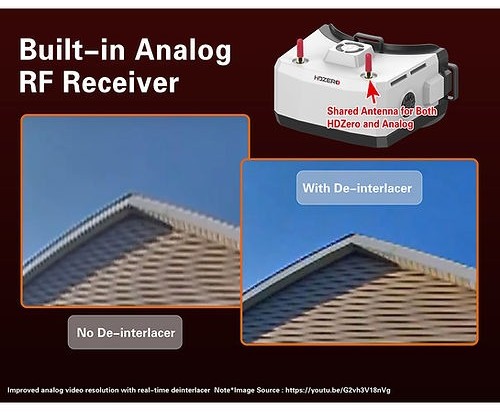 Built-in Analog RF Receiver

HDZERO

Shared Antenna for Both HDZero and Analog

With De-interlacer

No De-interlacer

Improved analog video resolution with real-time deinterlacer Note*Image Source : https://youtu.be/G2vh3V18nVg